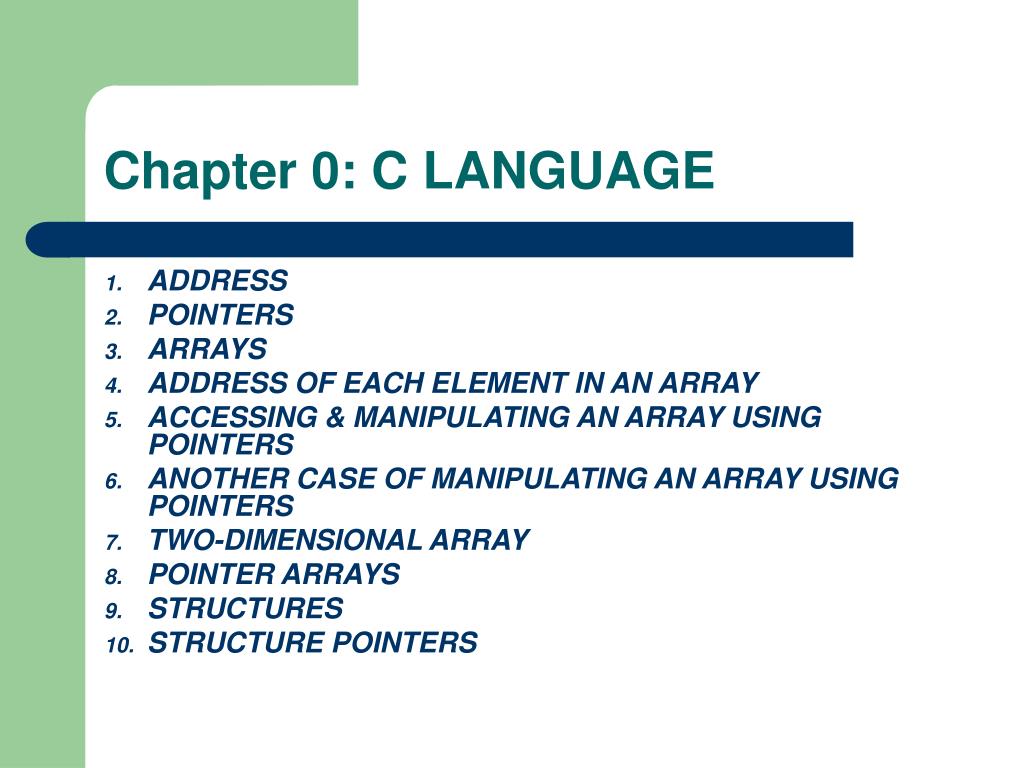 Chapter 0: C LANGUAGE

1. ADDRESS
2. POINTERS
3. ARRAYS
4. ADDRESS OF EACH ELEMENT IN AN ARRAY
5. ACCESSING & MANIPULATING AN ARRAY USING POINTERS
6. ANOTHER CASE OF MANIPULATING AN ARRAY USING POINTERS
7. TWO-DIMENSIONAL ARRAY
8. POINTER ARRAYS
9. STRUCTURES
10. STRUCTURE POINTERS